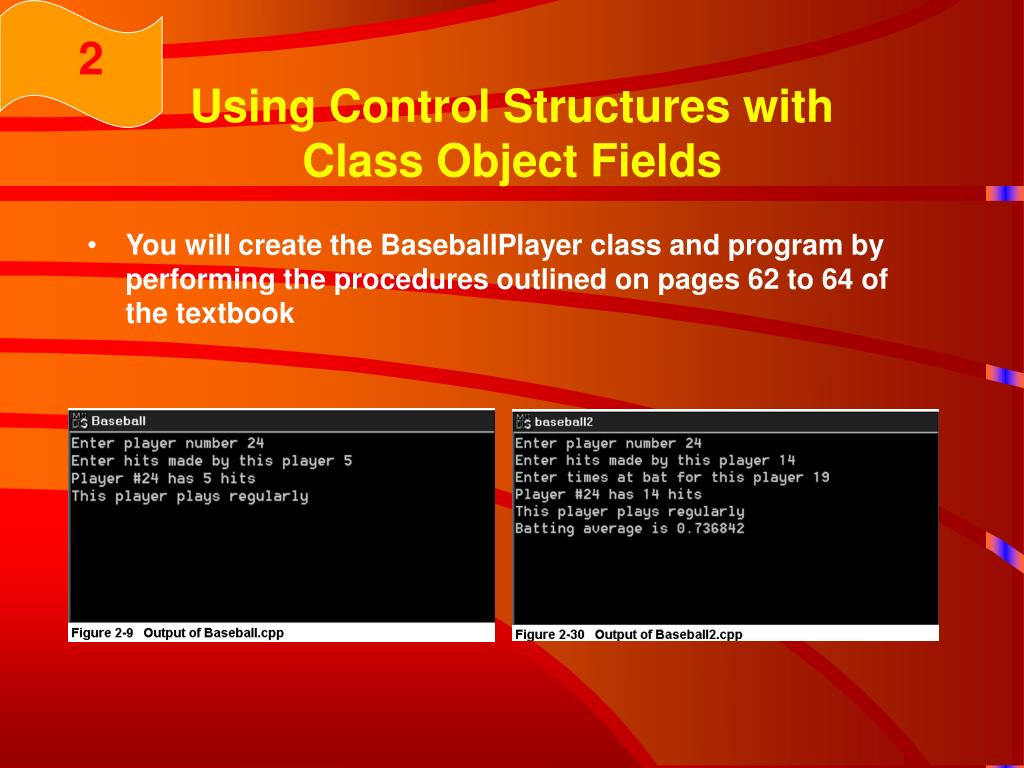 2

Using Control Structures with Class Object Fields

• You will create the BaseballPlayer class and program by performing the procedures outlined on pages 62 to 64 of the textbook

Baseball
Enter player number 24
Enter hits made by this player 5
Player #24 has 5 hits
This player plays regularly

Figure 2-9 Output of Baseball.cpp

baseball2
Enter player number 24
Enter hits made by this player 14
Enter times at bat for this player 19
Player #24 has 14 hits
This player plays regularly
Batting average is 0.736842

Figure 2-30 Output of Baseball2.cpp